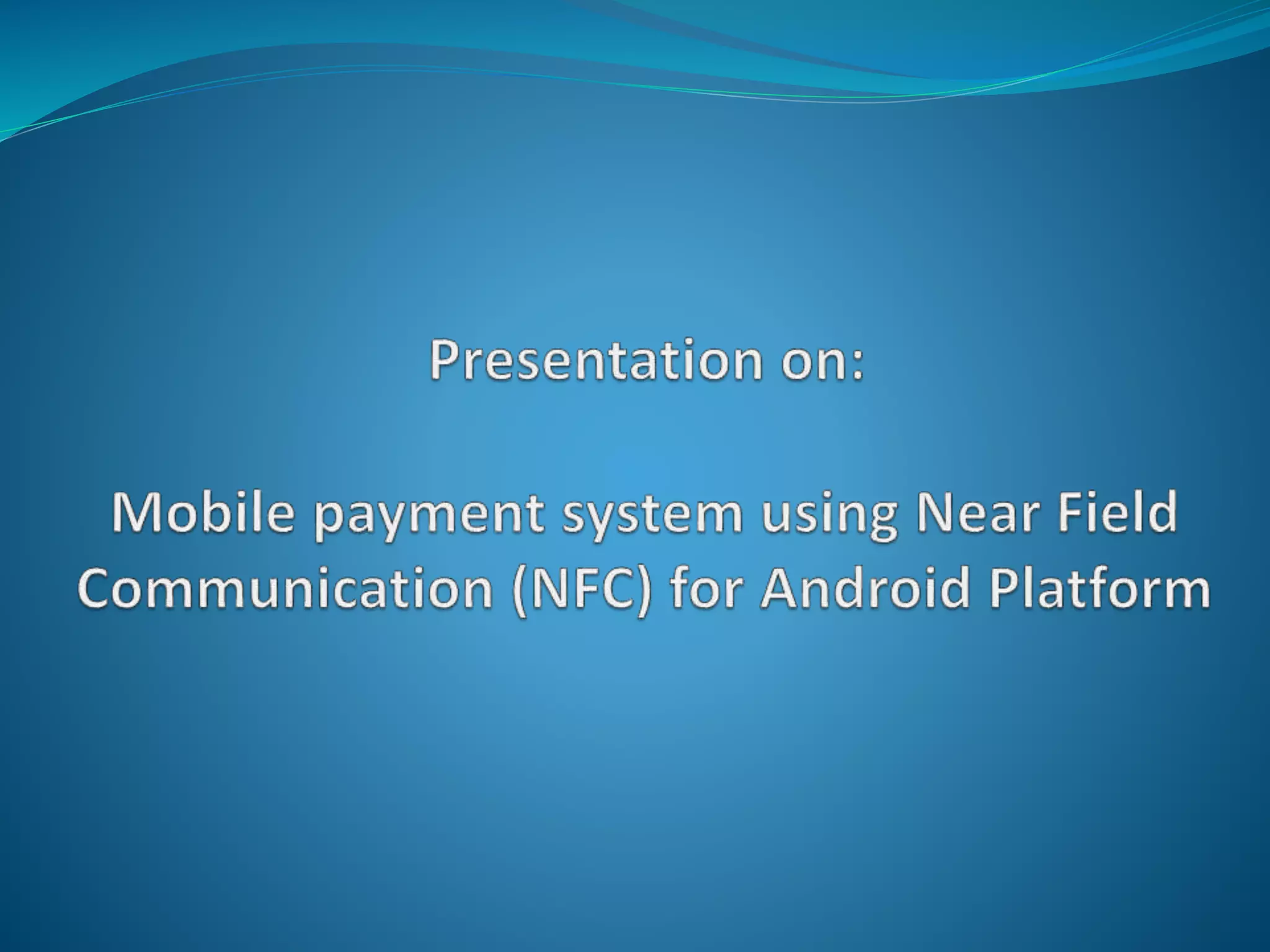 Presentation on:

Mobile payment system using Near Field Communication (NFC) for Android Platform